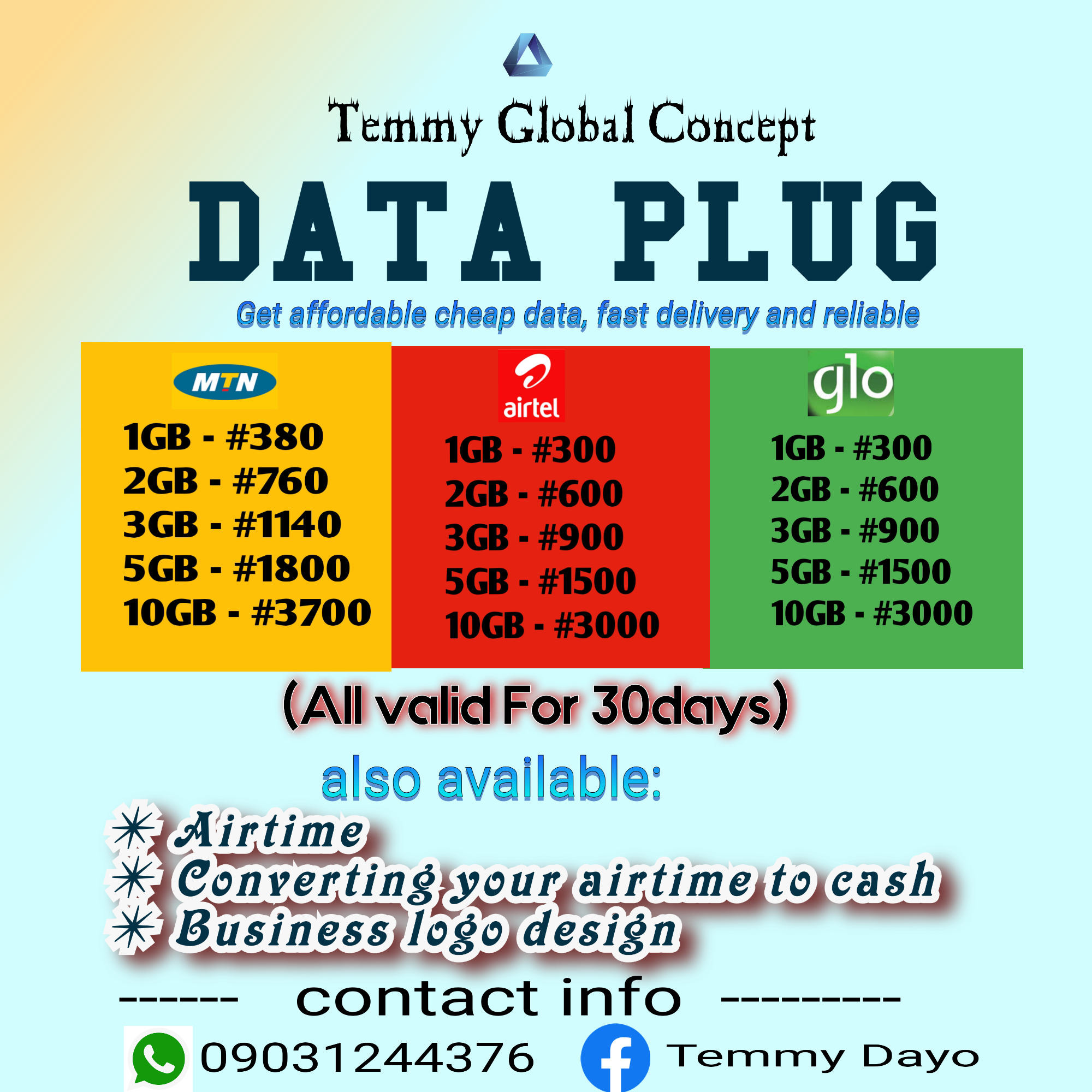 Temmy Global Concept

DATA PLUG

Get affordable cheap data, fast delivery and reliable

MTN

1GB - #380
2GB - #760
3GB - #1140
5GB - #1800
10GB - #3700

airtel

1GB - #300
2GB - #600
3GB - #900
5GB - #1500
10GB - #3000

glo

1GB - #300
2GB - #600
3GB - #900
5GB - #1500
10GB - #3000

(All valid For 30days)

also available:

* Airtime
* Converting your airtime to cash
* Business logo design

------ contact info ---------

09031244376 Temmy Dayo